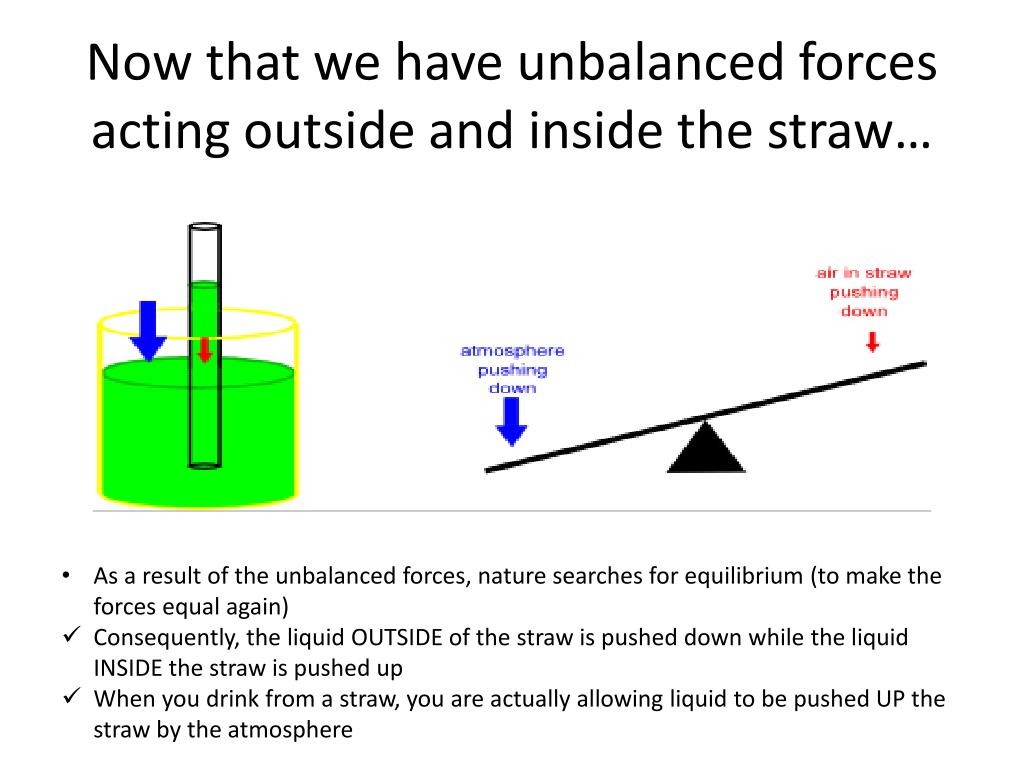 Now that we have unbalanced forces acting outside and inside the straw…

atmosphere pushing down

air in straw pushing down

• As a result of the unbalanced forces, nature searches for equilibrium (to make the forces equal again)
✓ Consequently, the liquid OUTSIDE of the straw is pushed down while the liquid INSIDE the straw is pushed up
✓ When you drink from a straw, you are actually allowing liquid to be pushed UP the straw by the atmosphere